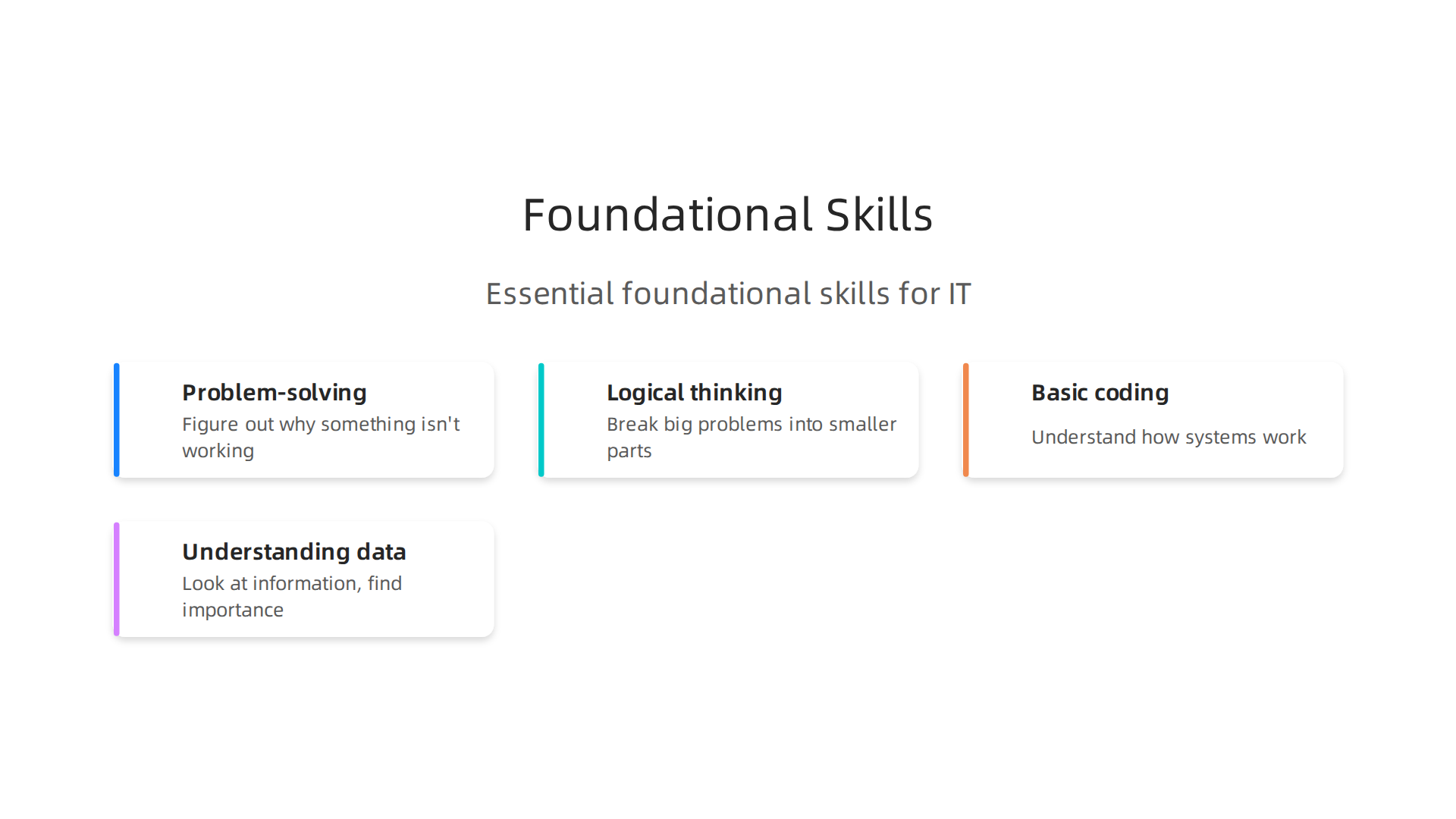 Foundational Skills

Essential foundational skills for IT

Problem-solving
Figure out why something isn't working

Logical thinking
Break big problems into smaller parts

Basic coding
Understand how systems work

Understanding data
Look at information, find importance